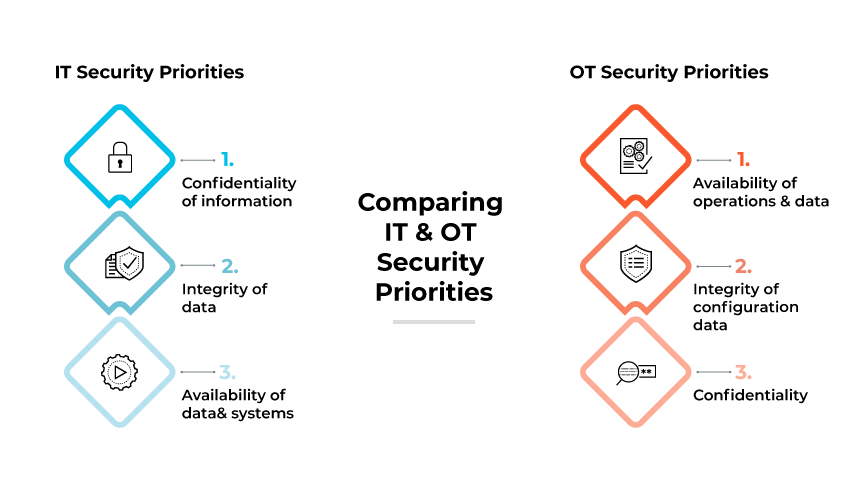 IT Security Priorities

1.
Confidentiality of information

2.
Integrity of data

3.
Availability of data& systems

Comparing IT & OT Security Priorities

OT Security Priorities

1.
Availability of operations & data

2.
Integrity of configuration data

3.
Confidentiality